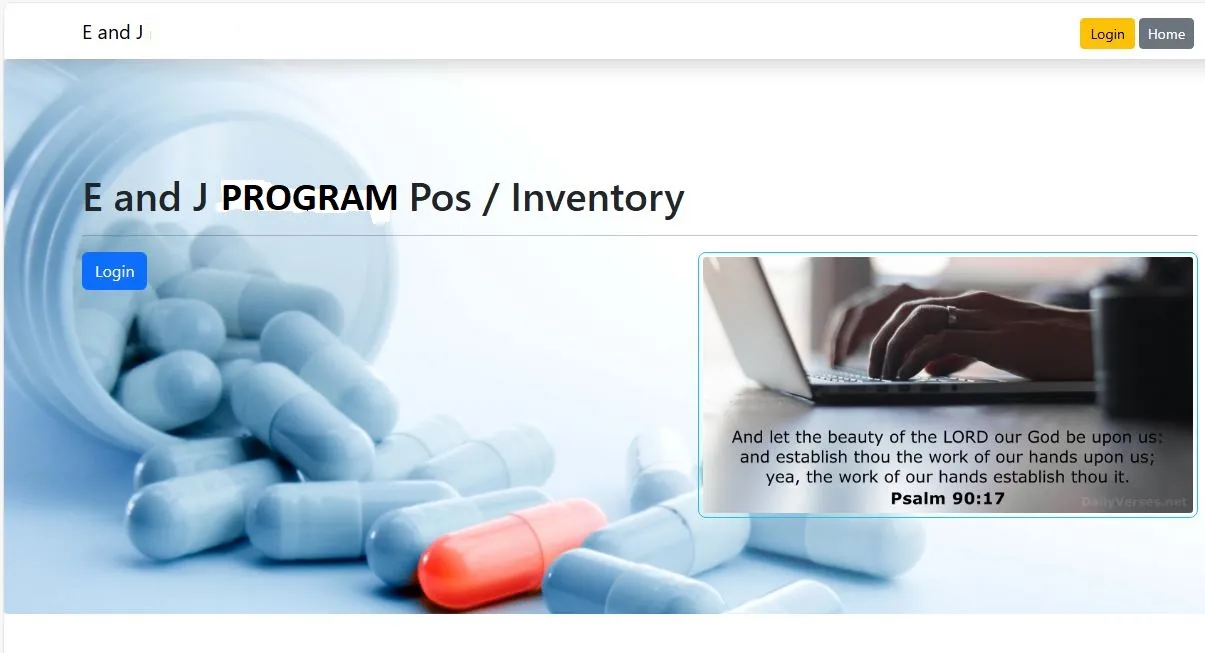 E and J

Login Home

E and J PROGRAM Pos / Inventory

Login

And let the beauty of the LORD our God be upon us: and establish thou the work of our hands upon us; yea, the work of our hands establish thou it.
Psalm 90:17
DailyVerses.net